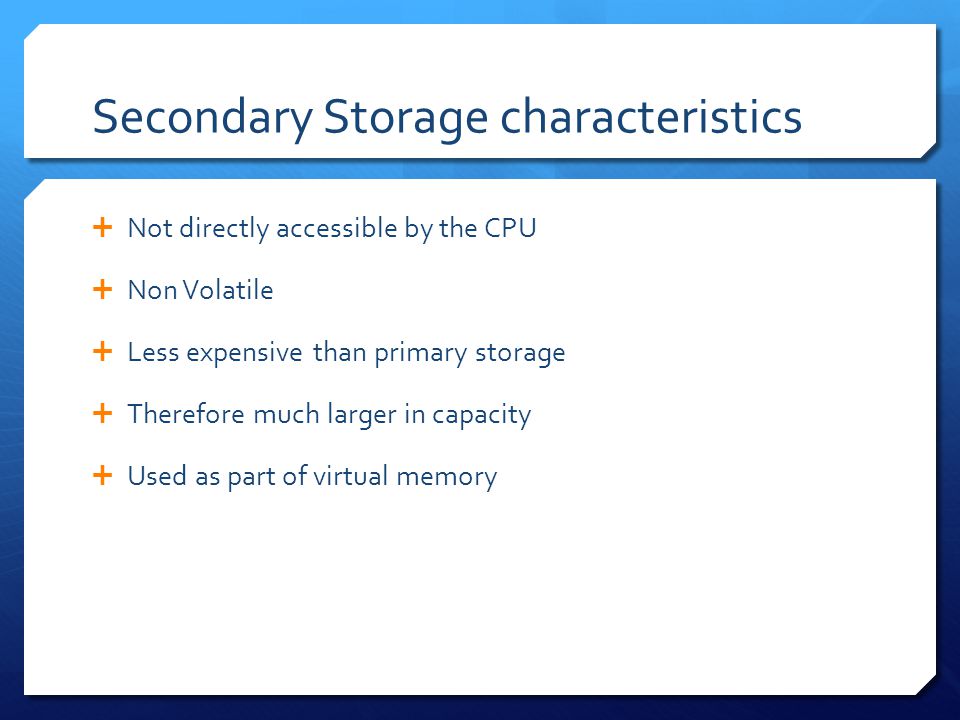 Secondary Storage characteristics

+ Not directly accessible by the CPU

+ Non Volatile

+ Less expensive than primary storage

+ Therefore much larger in capacity

+ Used as part of virtual memory